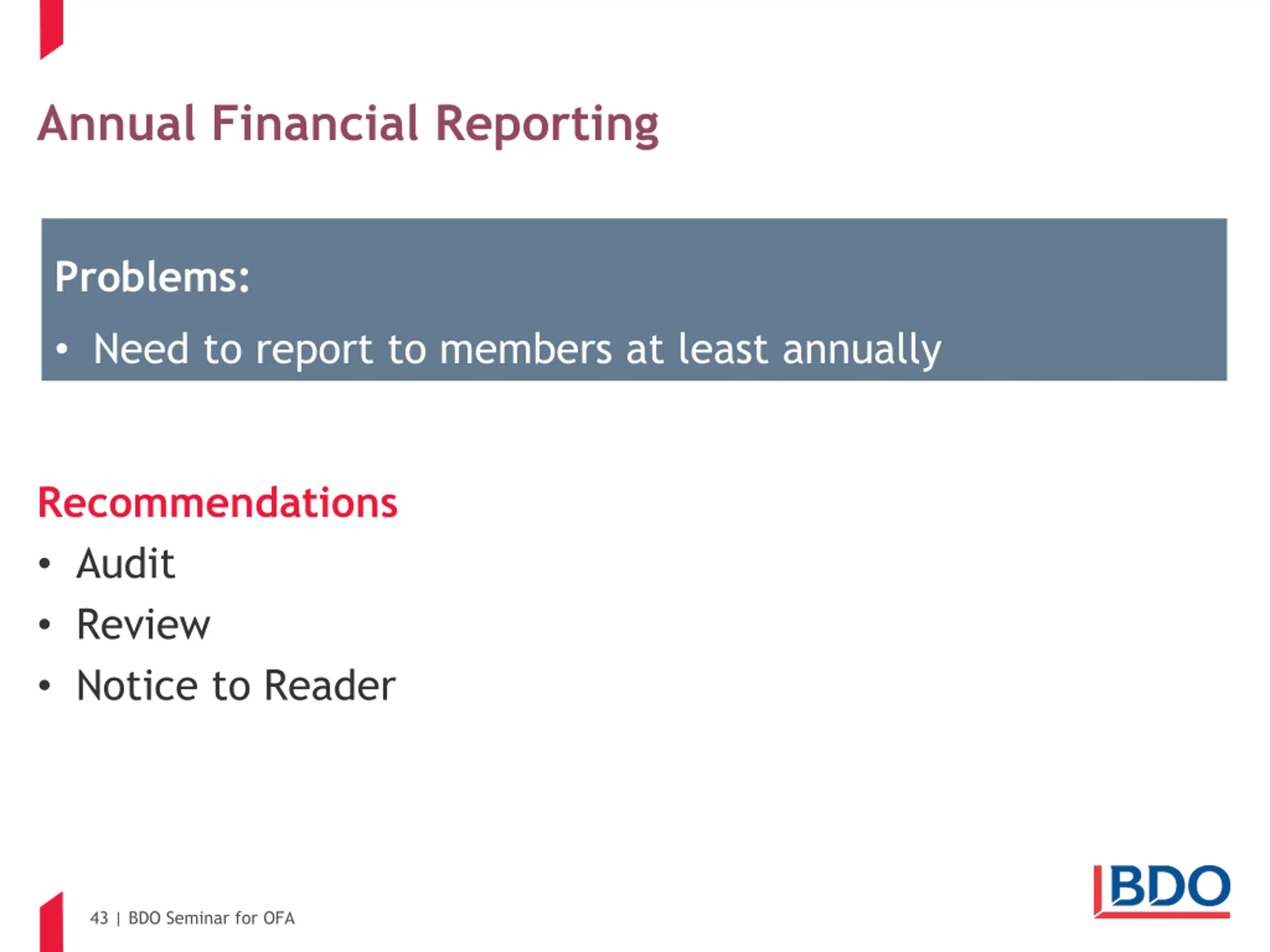 Annual Financial Reporting

Problems:

• Need to report to members at least annually

Recommendations

• Audit
• Review
• Notice to Reader

43 | BDO Seminar for OFA

BDO